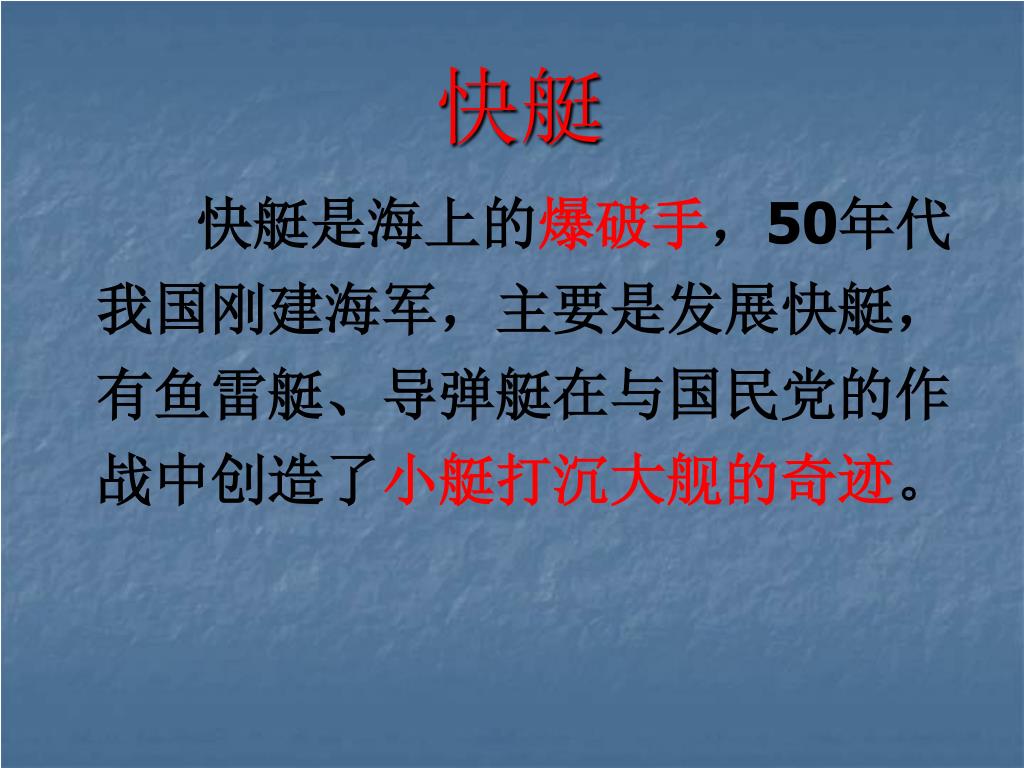 快艇

快艇是海上的爆破手，50年代我国刚建海军，主要是发展快艇，有鱼雷艇、导弹艇在与国民党的作战中创造了小艇打沉大舰的奇迹。